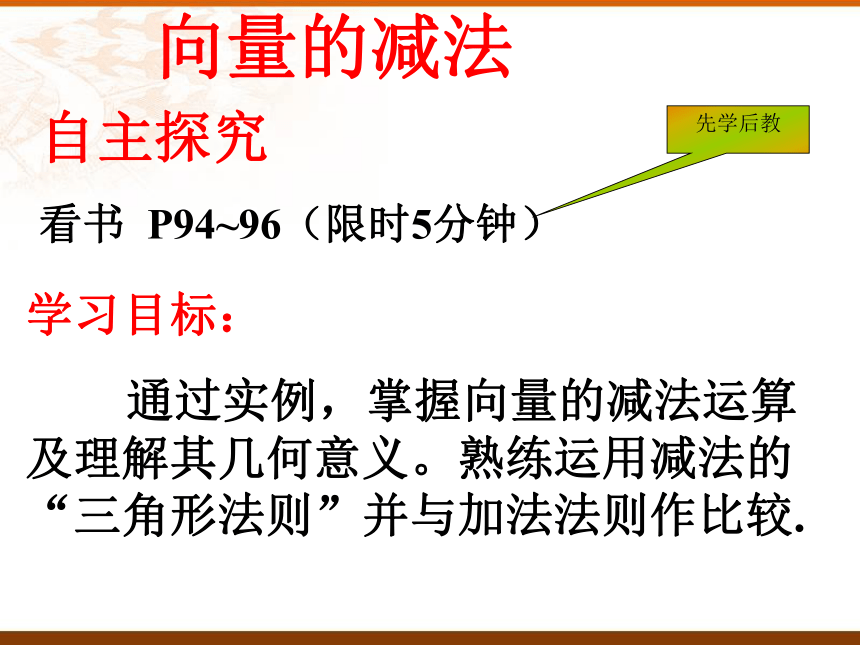 向量的减法

自主探究

先学后教

看书 P94~96（限时5分钟）

学习目标：

通过实例，掌握向量的减法运算及理解其几何意义。熟练运用减法的“三角形法则”并与加法法则作比较.